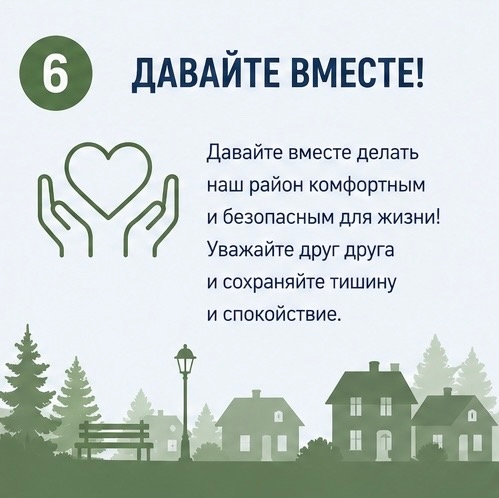 6

ДАВАЙТЕ ВМЕСТЕ!

Давайте вместе делать наш район комфортным и безопасным для жизни! Уважайте друг друга и сохраняйте тишину и спокойствие.